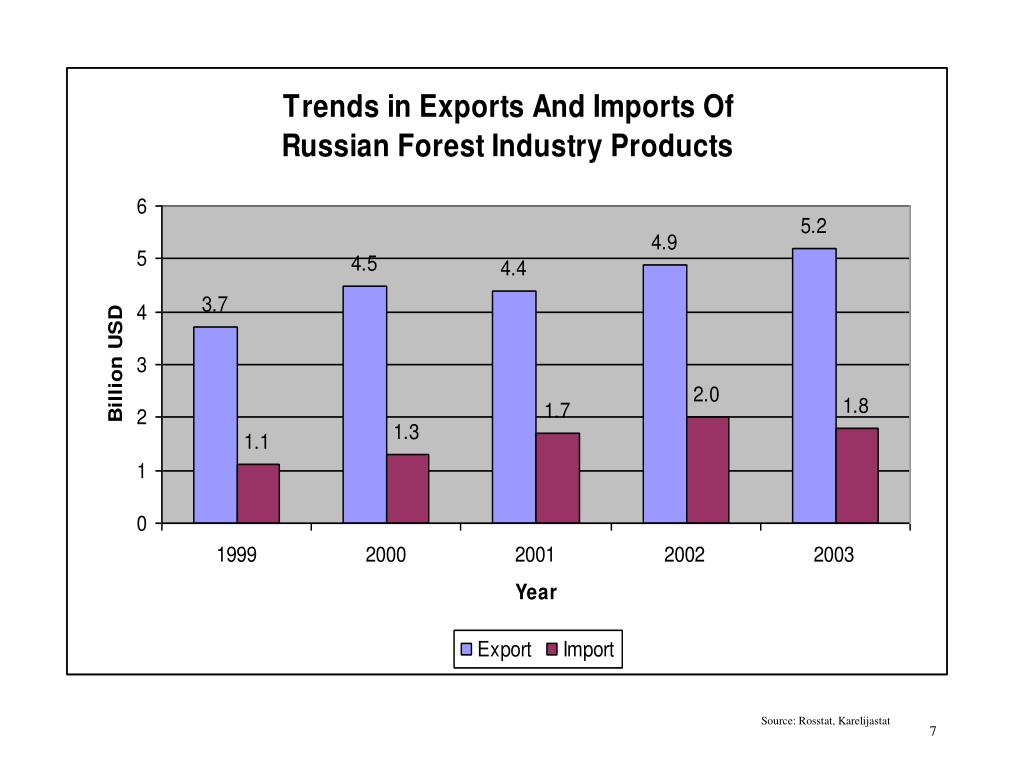 Trends in Exports And Imports Of
Russian Forest Industry Products

Billion USD

6
5
4
3
2
1
0

3.7
1.1
4.5
1.3
4.4
1.7
4.9
2.0
5.2
1.8

1999
2000
2001
2002
2003

Year

Export Import

Source: Rosstat, Karelijastat
7